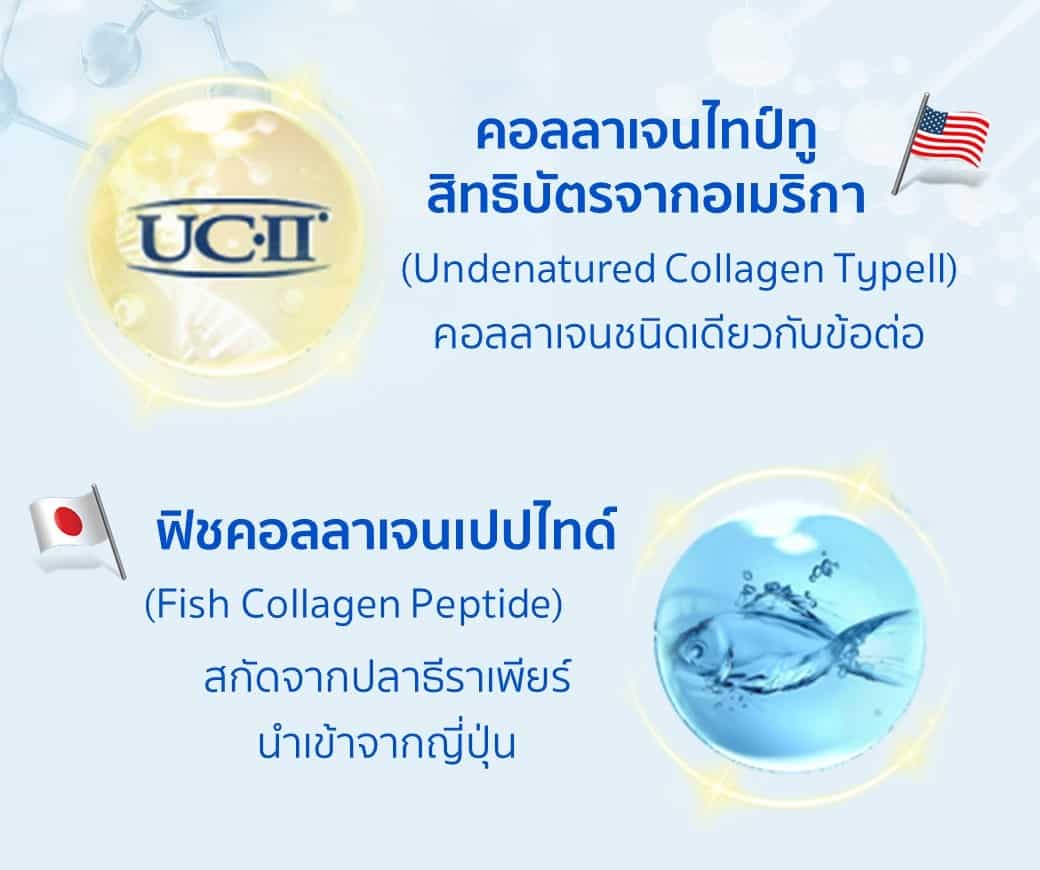 UC·II

คอลลาเจนไทป์ทู
สิทธิบัตรจากอเมริกา
(Undenatured Collagen TypeII)
คอลลาเจนชนิดเดียวกับข้อต่อ

ฟิชคอลลาเจนเปปไทด์
(Fish Collagen Peptide)
สกัดจากปลาธีราเพียร์
นำเข้าจากญี่ปุ่น